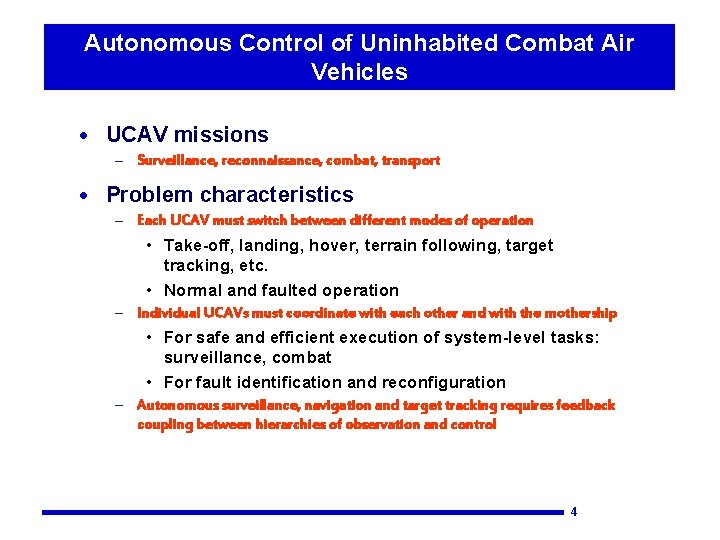 Autonomous Control of Uninhabited Combat Air Vehicles

• UCAV missions
– Surveillance, reconnaissance, combat, transport

• Problem characteristics
– Each UCAV must switch between different modes of operation
• Take-off, landing, hover, terrain following, target tracking, etc.
• Normal and faulted operation
– Individual UCAVs must coordinate with each other and with the mothership
• For safe and efficient execution of system-level tasks: surveillance, combat
• For fault identification and reconfiguration
– Autonomous surveillance, navigation and target tracking requires feedback coupling between hierarchies of observation and control

4